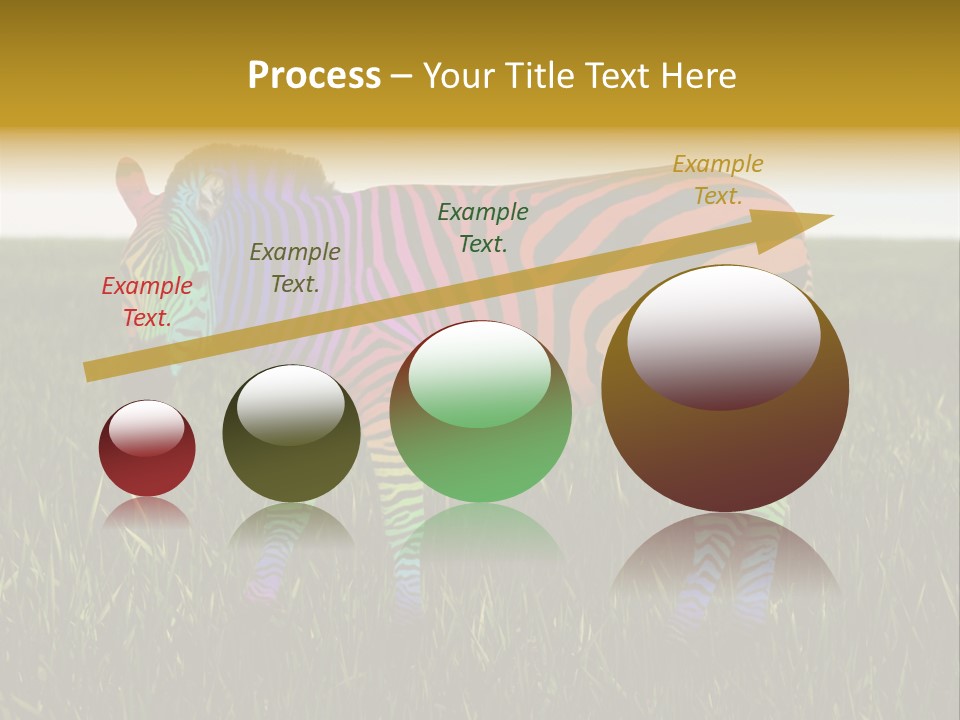 Process – Your Title Text Here

Example Text.

Example Text.

Example Text.

Example Text.